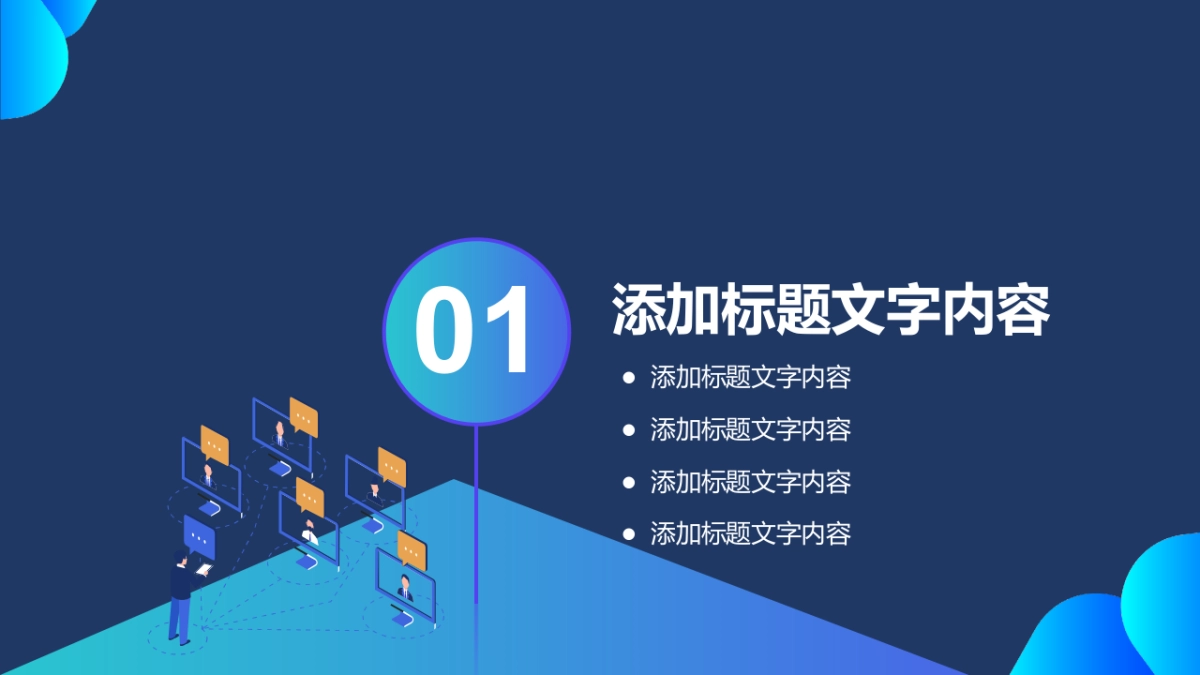 01

添加标题文字内容

- 添加标题文字内容
- 添加标题文字内容
- 添加标题文字内容
- 添加标题文字内容